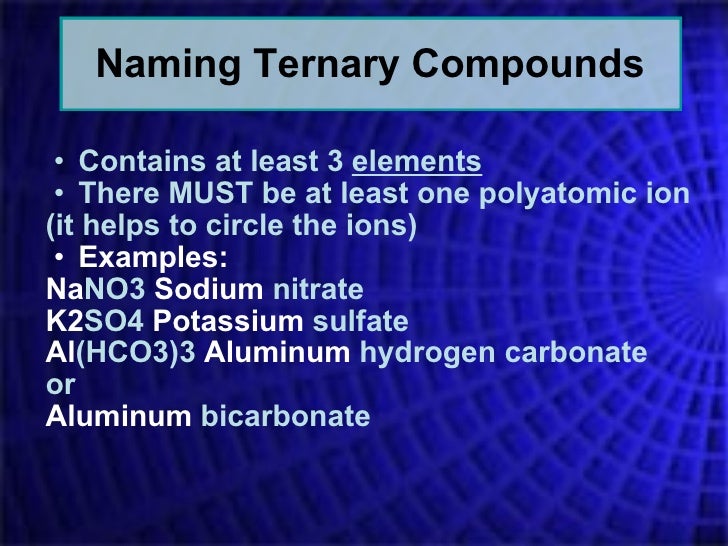 Naming Ternary Compounds

• Contains at least 3 elements
• There MUST be at least one polyatomic ion (it helps to circle the ions)
• Examples:
NaNO3 Sodium nitrate
K2SO4 Potassium sulfate
Al(HCO3)3 Aluminum hydrogen carbonate
or
Aluminum bicarbonate